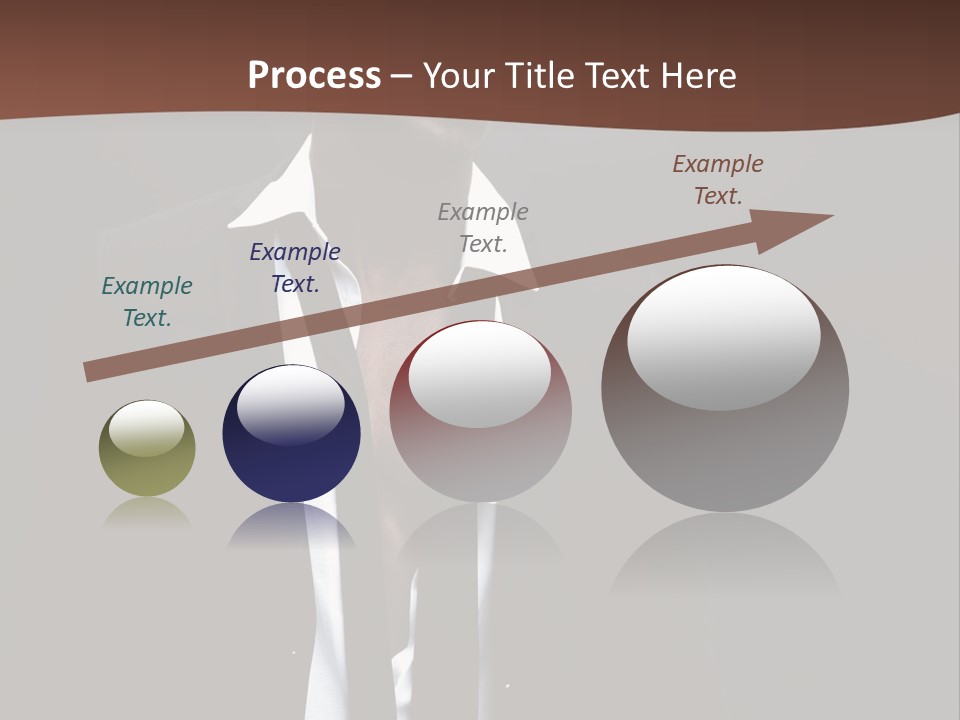 Process – Your Title Text Here

Example Text.

Example Text.

Example Text.

Example Text.